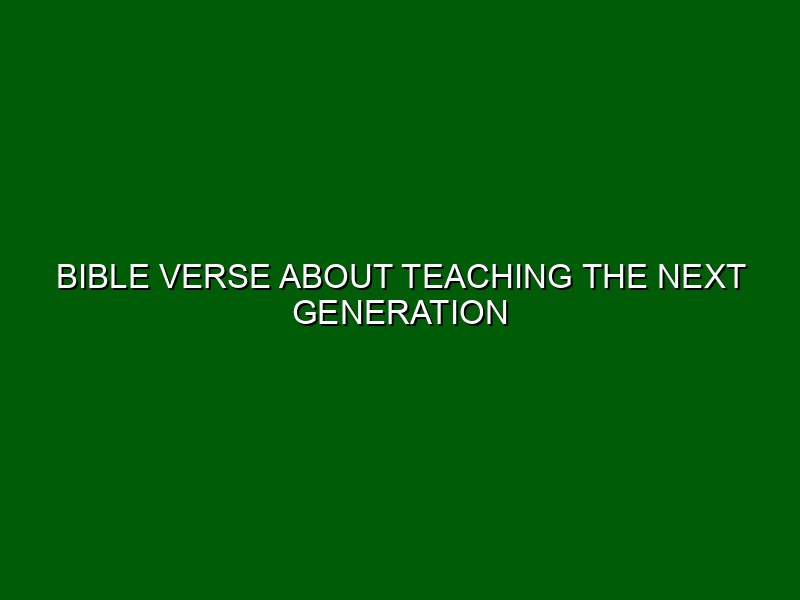 BIBLE VERSE ABOUT TEACHING THE NEXT GENERATION